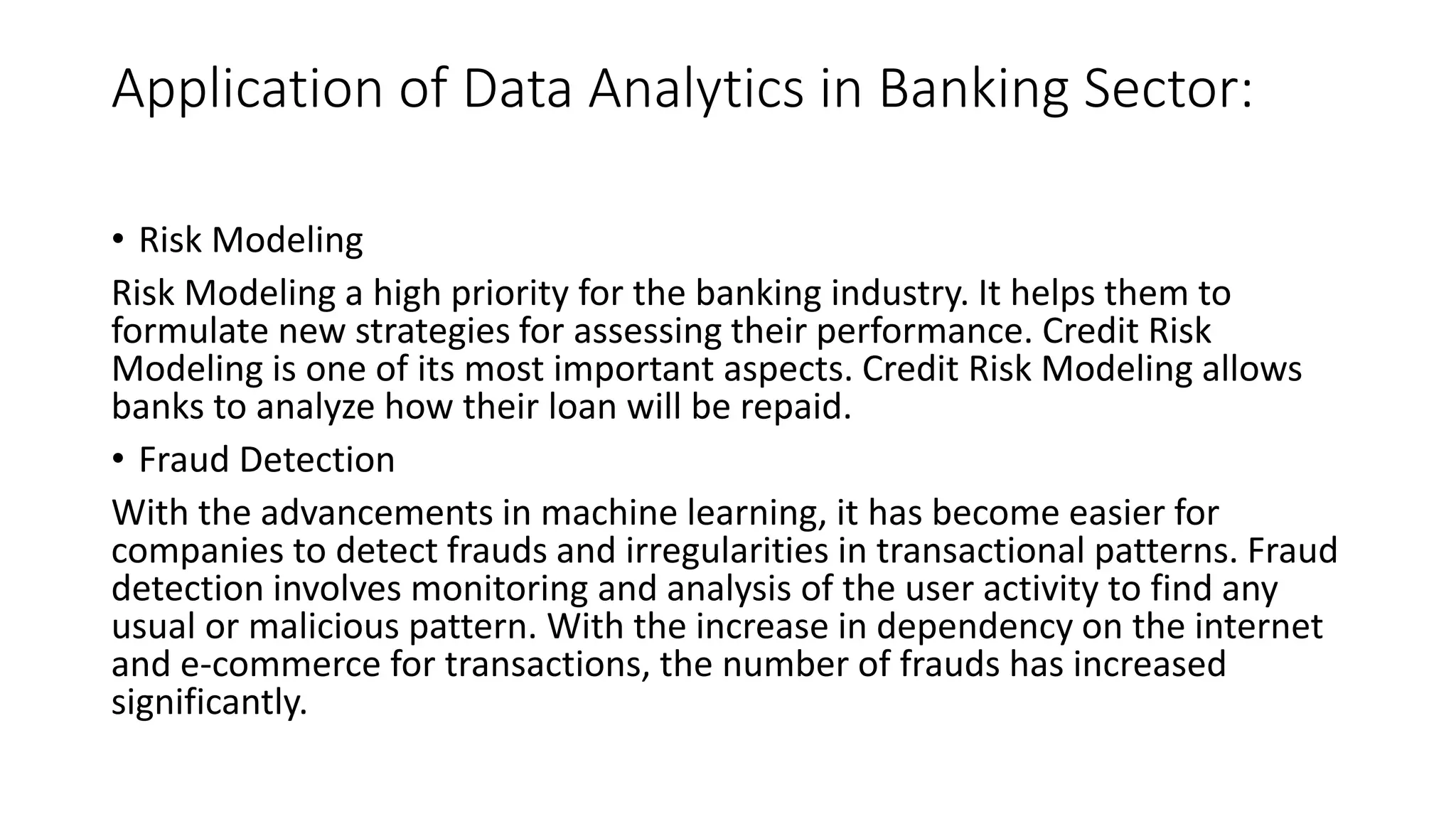 Application of Data Analytics in Banking Sector:

• Risk Modeling

Risk Modeling a high priority for the banking industry. It helps them to formulate new strategies for assessing their performance. Credit Risk Modeling is one of its most important aspects. Credit Risk Modeling allows banks to analyze how their loan will be repaid.

• Fraud Detection

With the advancements in machine learning, it has become easier for companies to detect frauds and irregularities in transactional patterns. Fraud detection involves monitoring and analysis of the user activity to find any usual or malicious pattern. With the increase in dependency on the internet and e-commerce for transactions, the number of frauds has increased significantly.